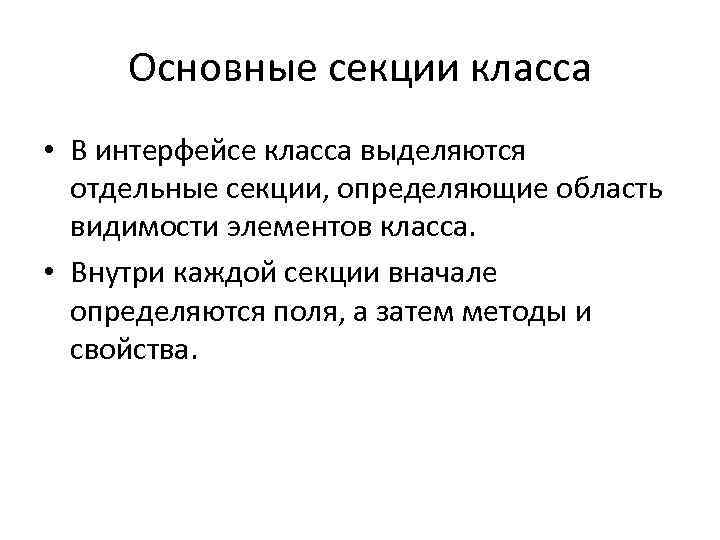 Основные секции класса

• В интерфейсе класса выделяются отдельные секции, определяющие область видимости элементов класса.
• Внутри каждой секции вначале определяются поля, а затем методы и свойства.